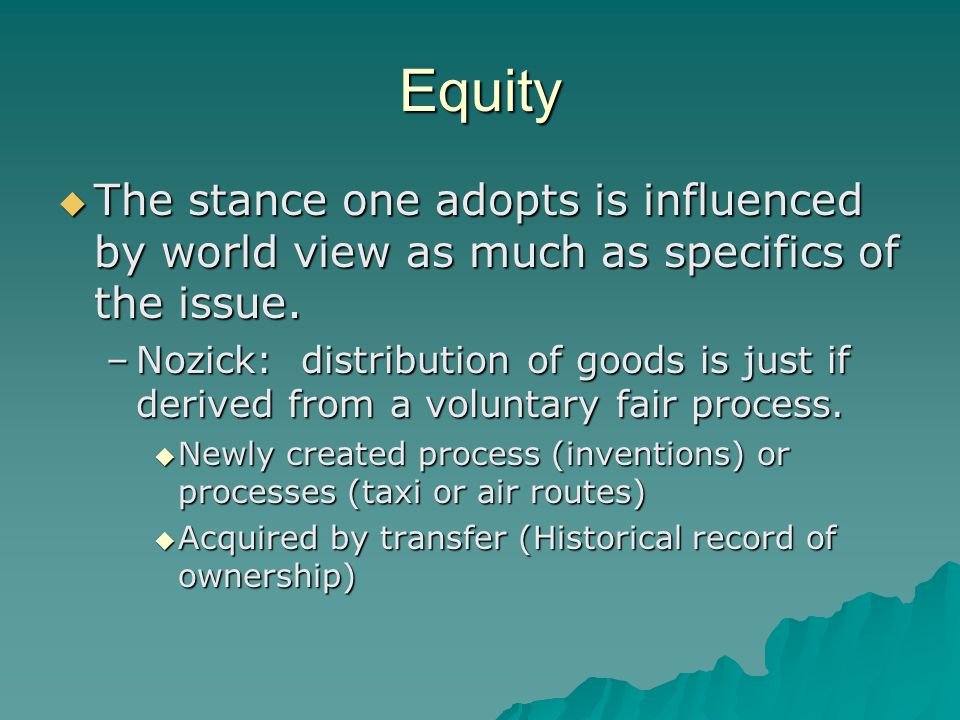 Equity

◆ The stance one adopts is influenced by world view as much as specifics of the issue.

– Nozick: distribution of goods is just if derived from a voluntary fair process.

◆ Newly created process (inventions) or processes (taxi or air routes)

◆ Acquired by transfer (Historical record of ownership)